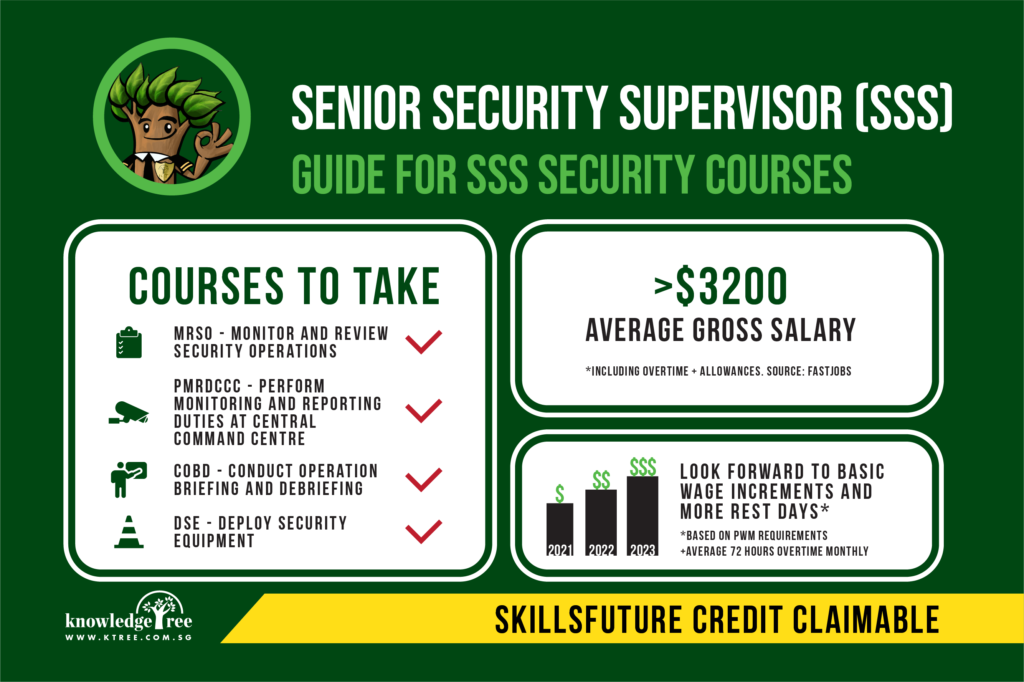 SENIOR SECURITY SUPERVISOR (SSS)
GUIDE FOR SSS SECURITY COURSES

COURSES TO TAKE

MRSO - MONITOR AND REVIEW SECURITY OPERATIONS

PMRDCCC - PERFORM MONITORING AND REPORTING DUTIES AT CENTRAL COMMAND CENTRE

COBD - CONDUCT OPERATION BRIEFING AND DEBRIEFING

DSE - DEPLOY SECURITY EQUIPMENT

>$3200
AVERAGE GROSS SALARY

*INCLUDING OVERTIME + ALLOWANCES. SOURCE: FASTJOBS

$ $$ $$$
2021 2022 2023

LOOK FORWARD TO BASIC WAGE INCREMENTS AND MORE REST DAYS*

*BASED ON PWM REQUIREMENTS
+AVERAGE 72 HOURS OVERTIME MONTHLY

knowledge tree
WWW.KTREE.COM.SG

SKILLSFUTURE CREDIT CLAIMABLE